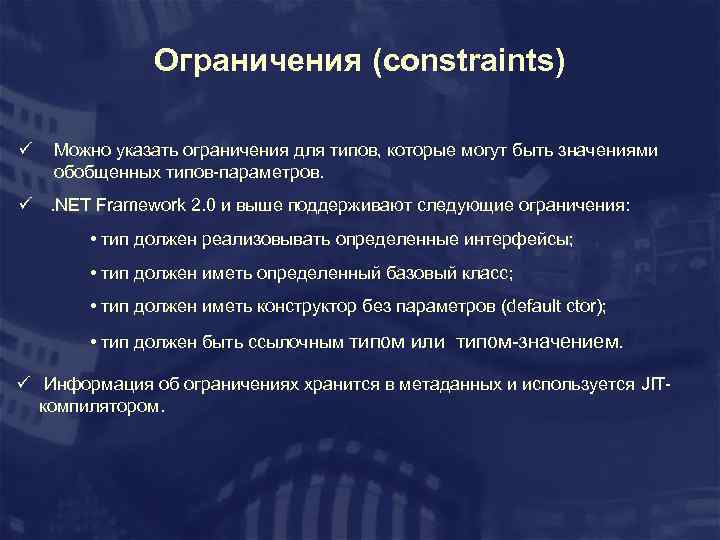 Ограничения (constraints)

✓ Можно указать ограничения для типов, которые могут быть значениями обобщенных типов-параметров.

✓ .NET Framework 2.0 и выше поддерживают следующие ограничения:

• тип должен реализовывать определенные интерфейсы;

• тип должен иметь определенный базовый класс;

• тип должен иметь конструктор без параметров (default ctor);

• тип должен быть ссылочным типом или типом-значением.

✓ Информация об ограничениях хранится в метаданных и используется JIT-компилятором.